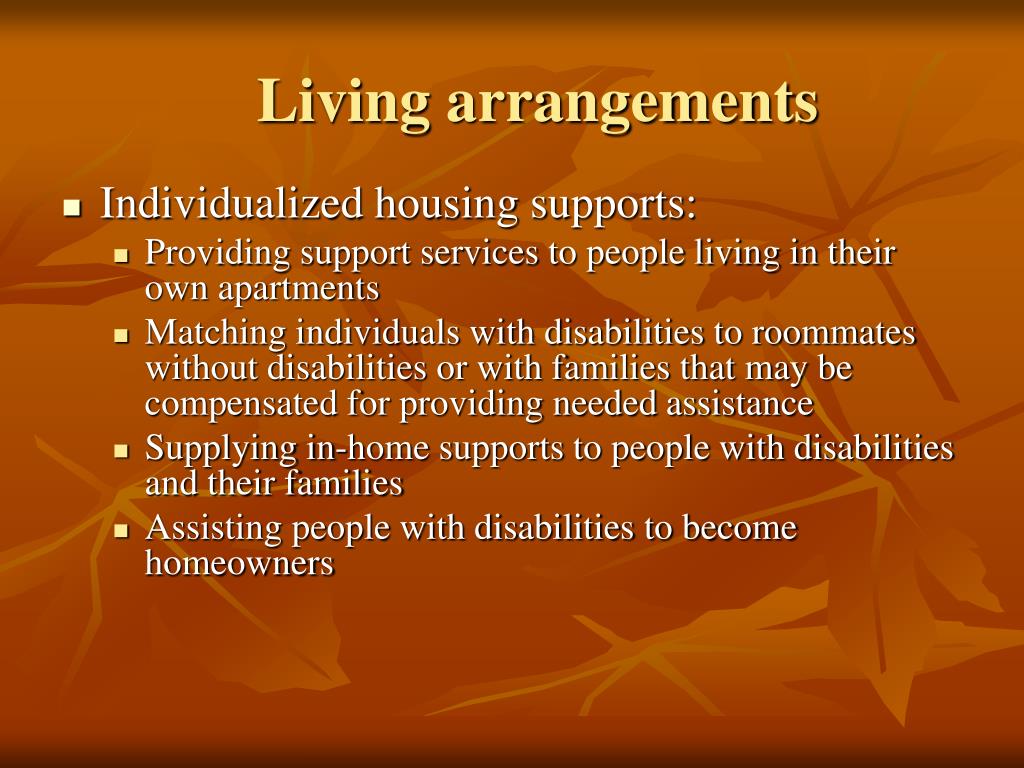 Living arrangements

- Individualized housing supports:
  - Providing support services to people living in their own apartments
  - Matching individuals with disabilities to roommates without disabilities or with families that may be compensated for providing needed assistance
  - Supplying in-home supports to people with disabilities and their families
  - Assisting people with disabilities to become homeowners